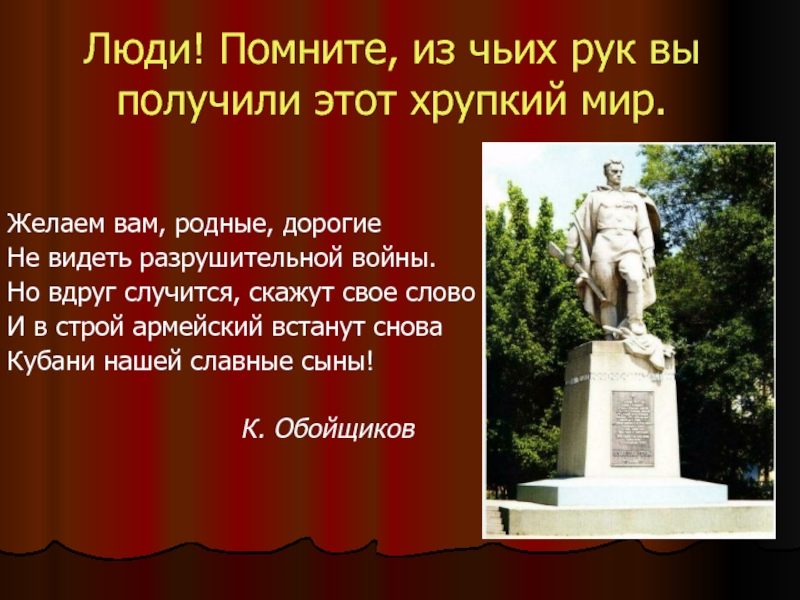 Люди! Помните, из чьих рук вы получили этот хрупкий мир.

Желаем вам, родные, дорогие
Не видеть разрушительной войны.
Но вдруг случится, скажут свое слово
И в строй армейский встанут снова
Кубани нашей славные сыны!

К. Обойщиков